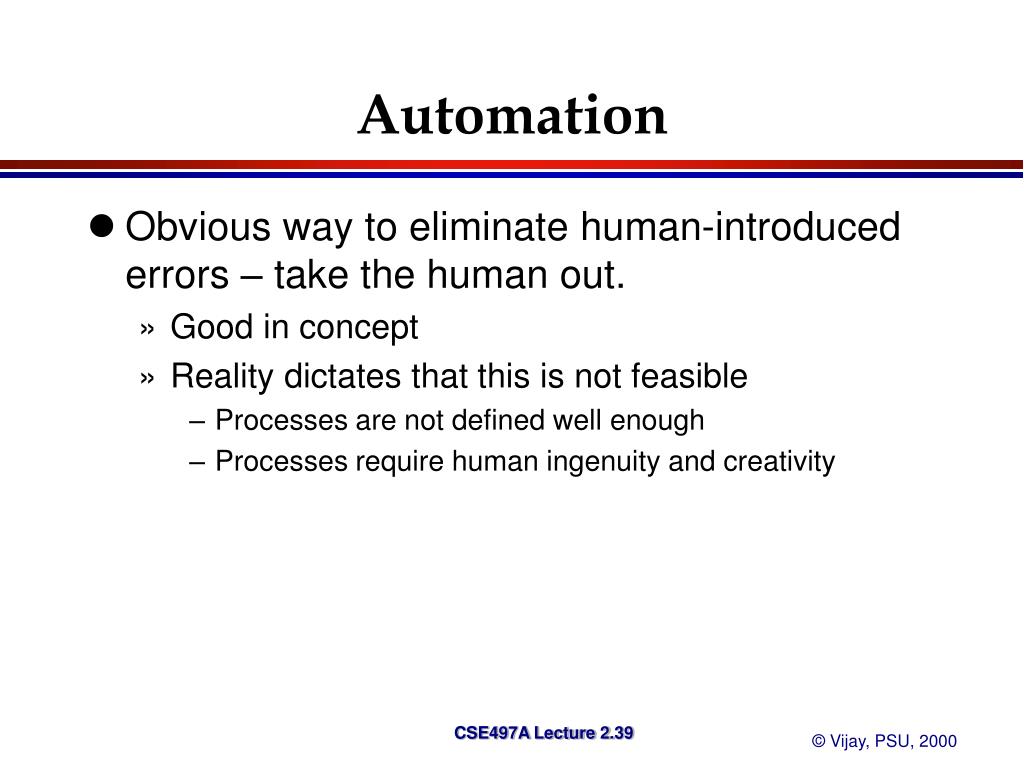 Automation

● Obvious way to eliminate human-introduced errors – take the human out.

» Good in concept

» Reality dictates that this is not feasible

– Processes are not defined well enough

– Processes require human ingenuity and creativity

CSE497A Lecture 2.39

© Vijay, PSU, 2000